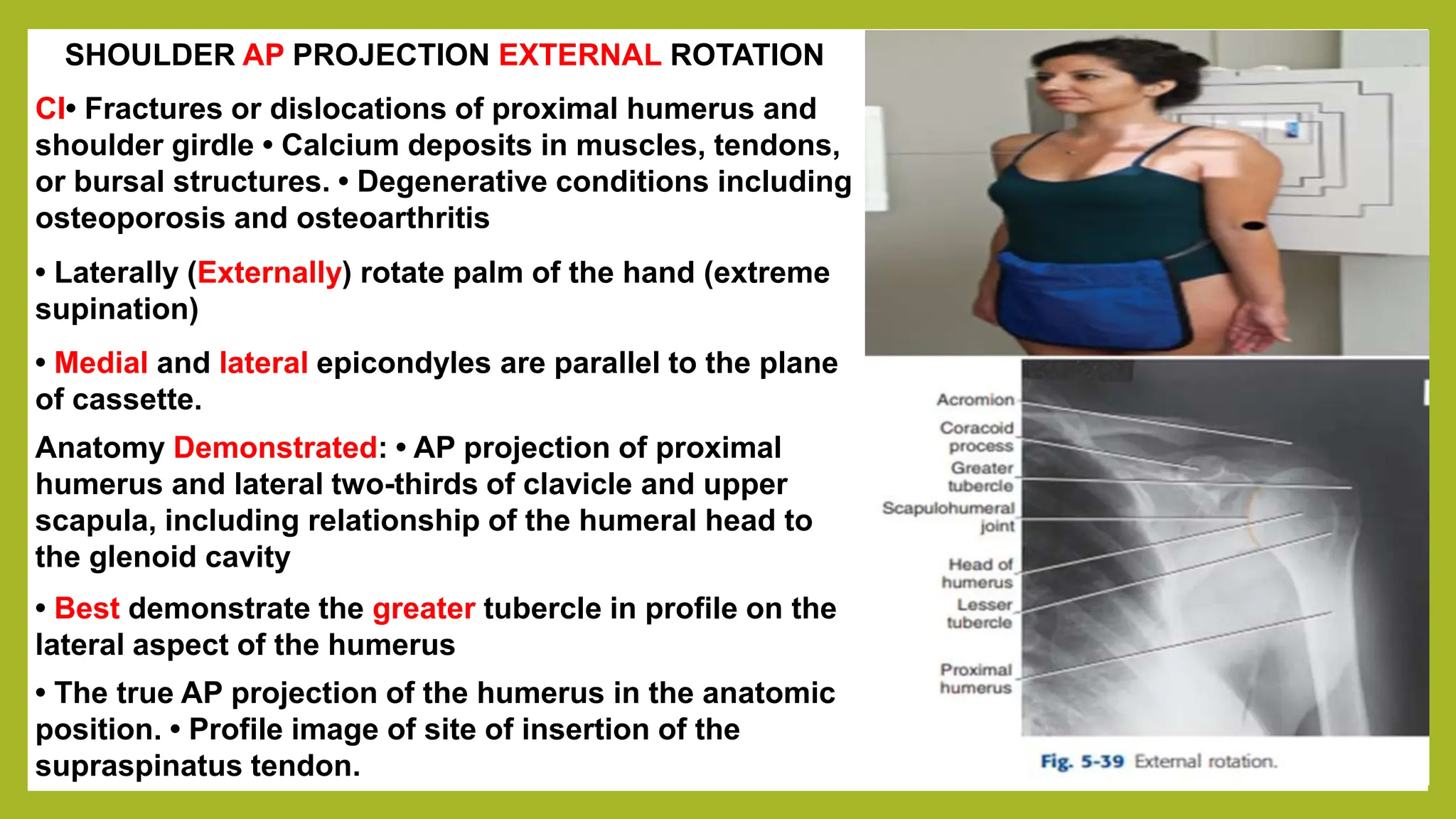 SHOULDER AP PROJECTION EXTERNAL ROTATION

CI• Fractures or dislocations of proximal humerus and shoulder girdle • Calcium deposits in muscles, tendons, or bursal structures. • Degenerative conditions including osteoporosis and osteoarthritis

• Laterally (Externally) rotate palm of the hand (extreme supination)

• Medial and lateral epicondyles are parallel to the plane of cassette.

Anatomy Demonstrated: • AP projection of proximal humerus and lateral two-thirds of clavicle and upper scapula, including relationship of the humeral head to the glenoid cavity

• Best demonstrate the greater tubercle in profile on the lateral aspect of the humerus

• The true AP projection of the humerus in the anatomic position. • Profile image of site of insertion of the supraspinatus tendon.

Acromion
Coracoid process
Greater tubercle
Scapulohumeral joint
Head of humerus
Lesser tubercle
Proximal humerus

Fig. 5-39 External rotation.